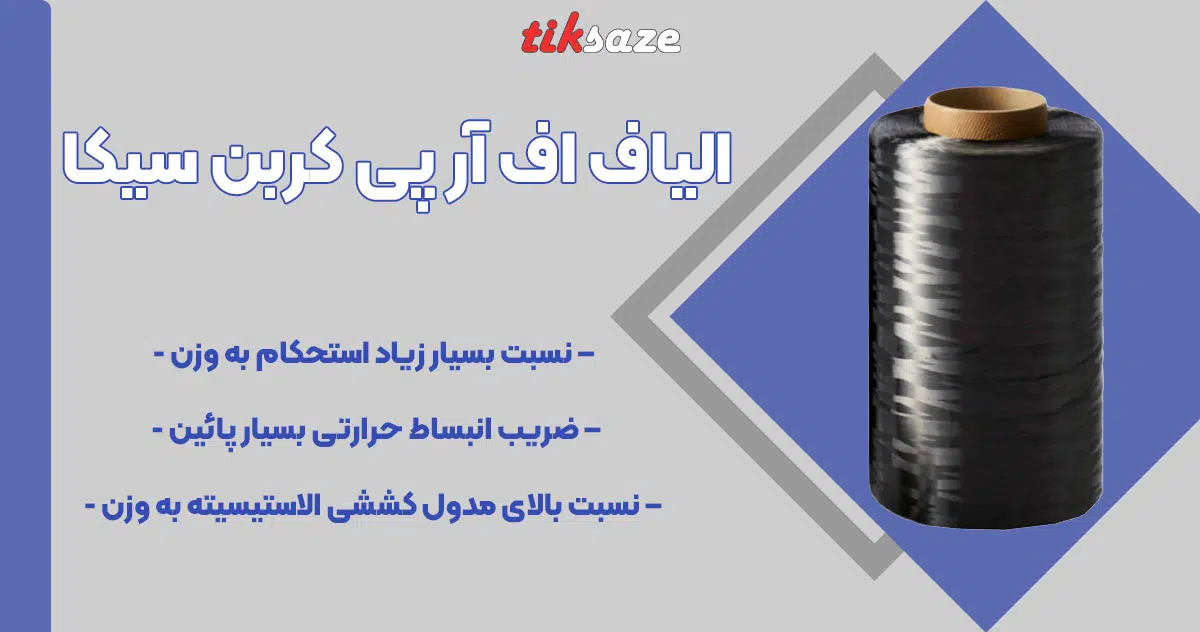 tiksaze

الیاف اف آر پی کربن سیکا

– نسبت بسیار زیاد استحکام به وزن -

– ضریب انبساط حرارتی بسیار پائین -

– نسبت بالای مدول کششی الاستیسیته به وزن -